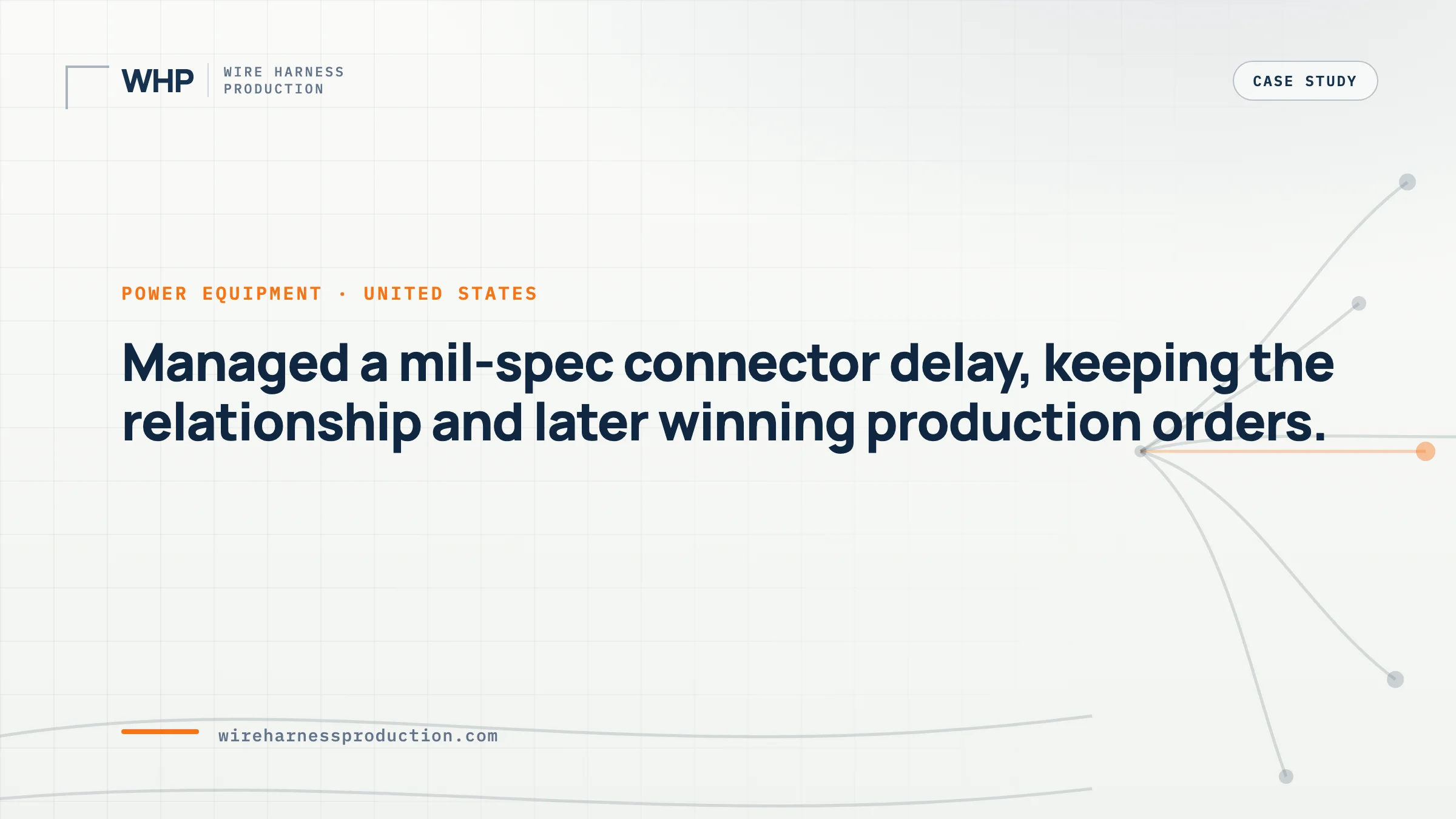 WHP
WIRE HARNESS
PRODUCTION

CASE STUDY

POWER EQUIPMENT · UNITED STATES

Managed a mil-spec connector delay, keeping the relationship and later winning production orders.

wireharnessproduction.com